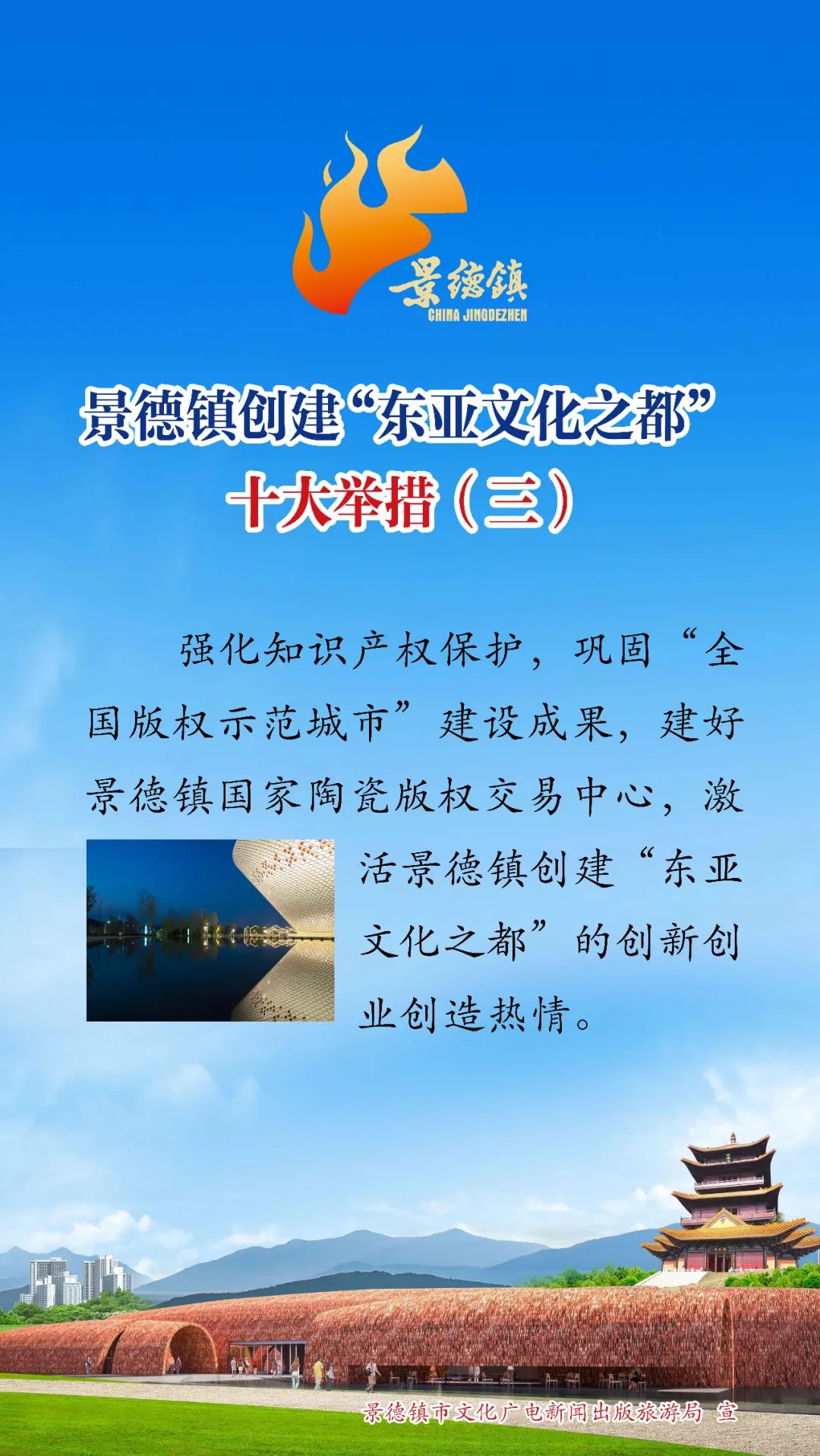 景德镇
CHINA JINGDEZHEN

景德镇创建“东亚文化之都”
十大举措（三）

强化知识产权保护，巩固“全国版权示范城市”建设成果，建好景德镇国家陶瓷版权交易中心，激活景德镇创建“东亚文化之都”的创新创业创造热情。

景德镇市文化广电新闻出版旅游局 宣